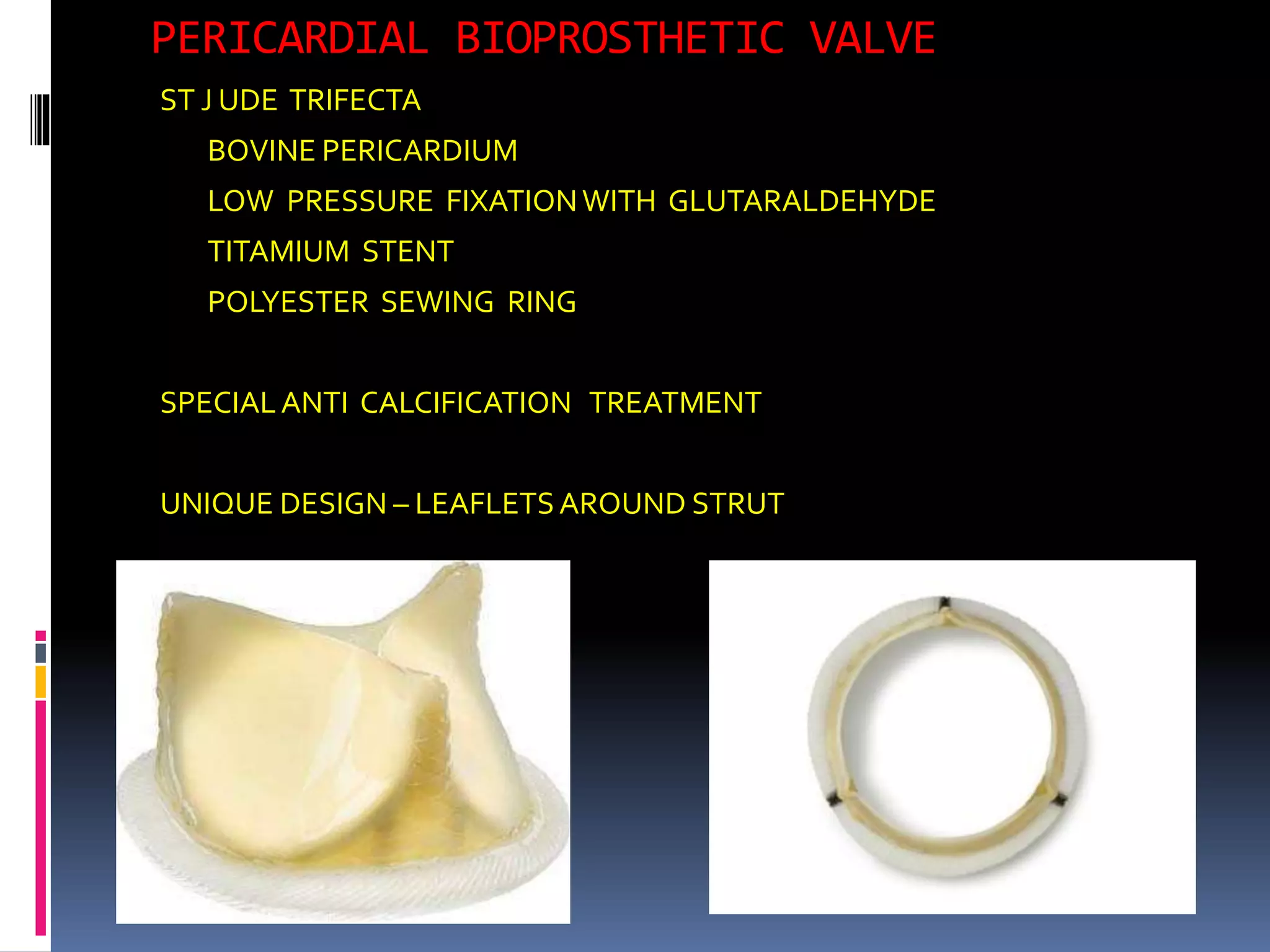 PERICARDIAL BIOPROSTHETIC VALVE

ST J UDE TRIFECTA

BOVINE PERICARDIUM

LOW PRESSURE FIXATION WITH GLUTARALDEHYDE

TITAMIUM STENT

POLYESTER SEWING RING

SPECIAL ANTI CALCIFICATION TREATMENT

UNIQUE DESIGN – LEAFLETS AROUND STRUT